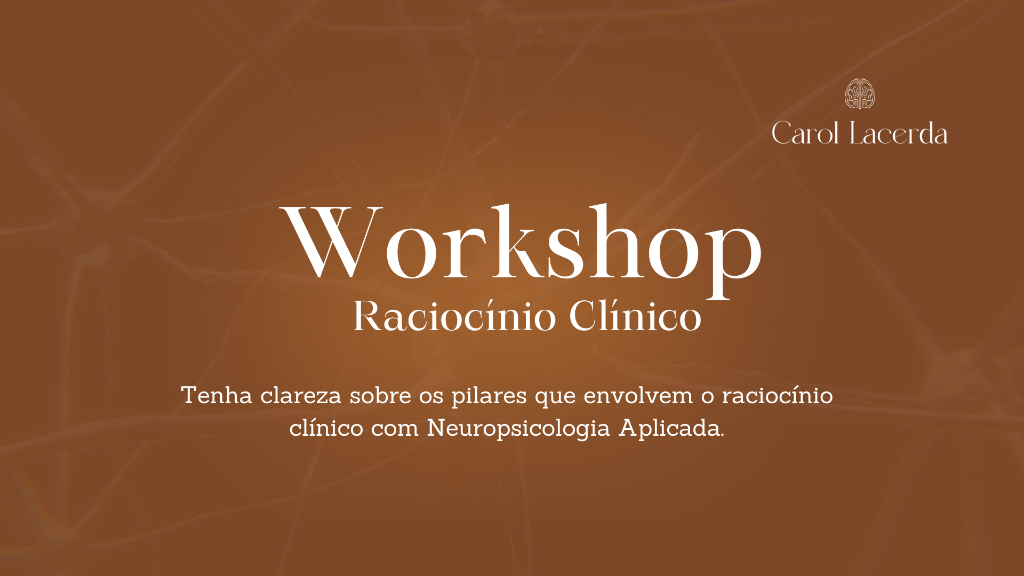 Carol Lacerda

Workshop
Raciocínio Clínico

Tenha clareza sobre os pilares que envolvem o raciocínio clínico com Neuropsicologia Aplicada.